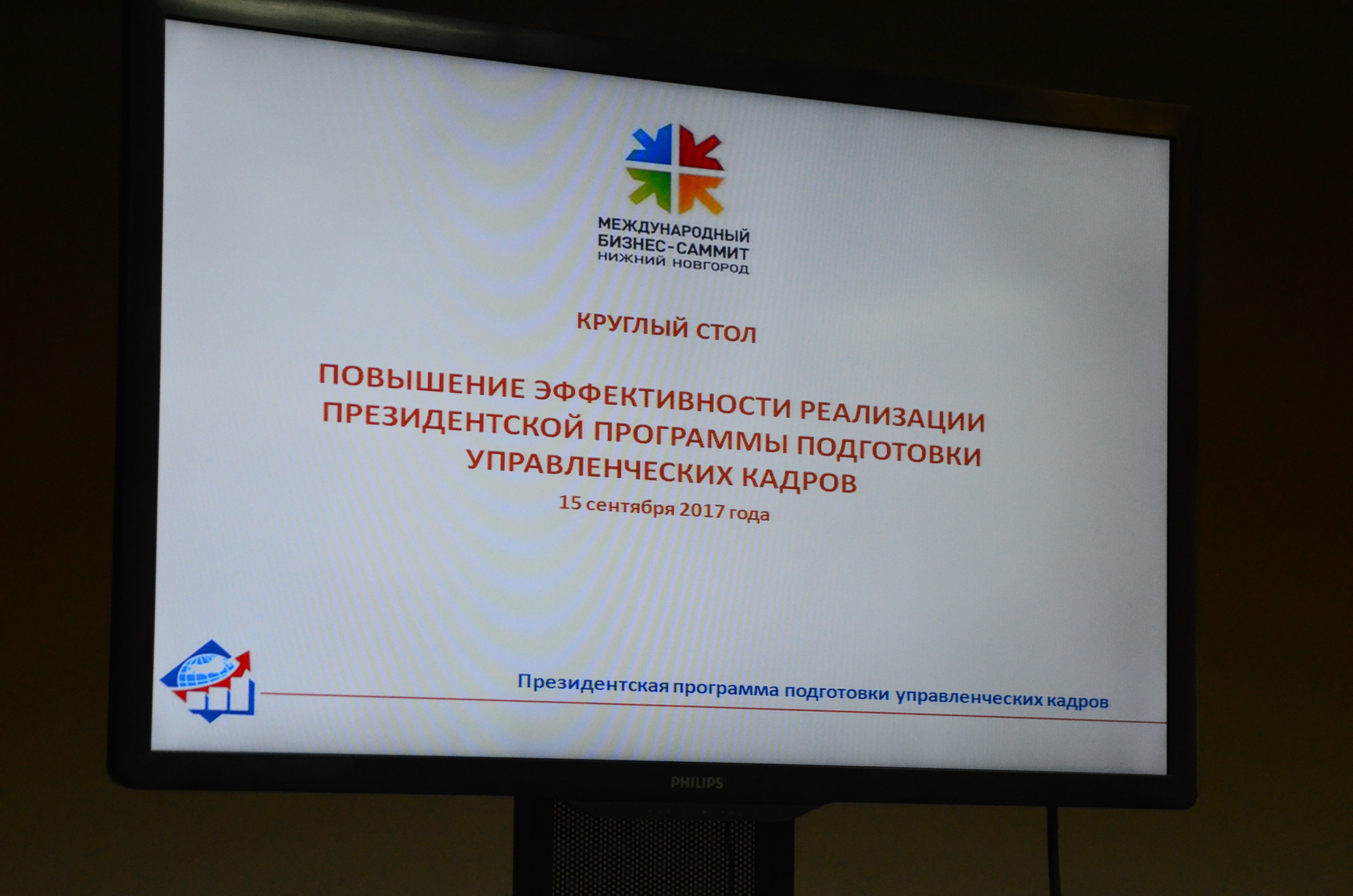 МЕЖДУНАРОДНЫЙ
БИЗНЕС-САММИТ
НИЖНИЙ НОВГОРОД

КРУГЛЫЙ СТОЛ

ПОВЫШЕНИЕ ЭФФЕКТИВНОСТИ РЕАЛИЗАЦИИ ПРЕЗИДЕНТСКОЙ ПРОГРАММЫ ПОДГОТОВКИ УПРАВЛЕНЧЕСКИХ КАДРОВ

15 сентября 2017 года

Президентская программа подготовки управленческих кадров

PHILIPS